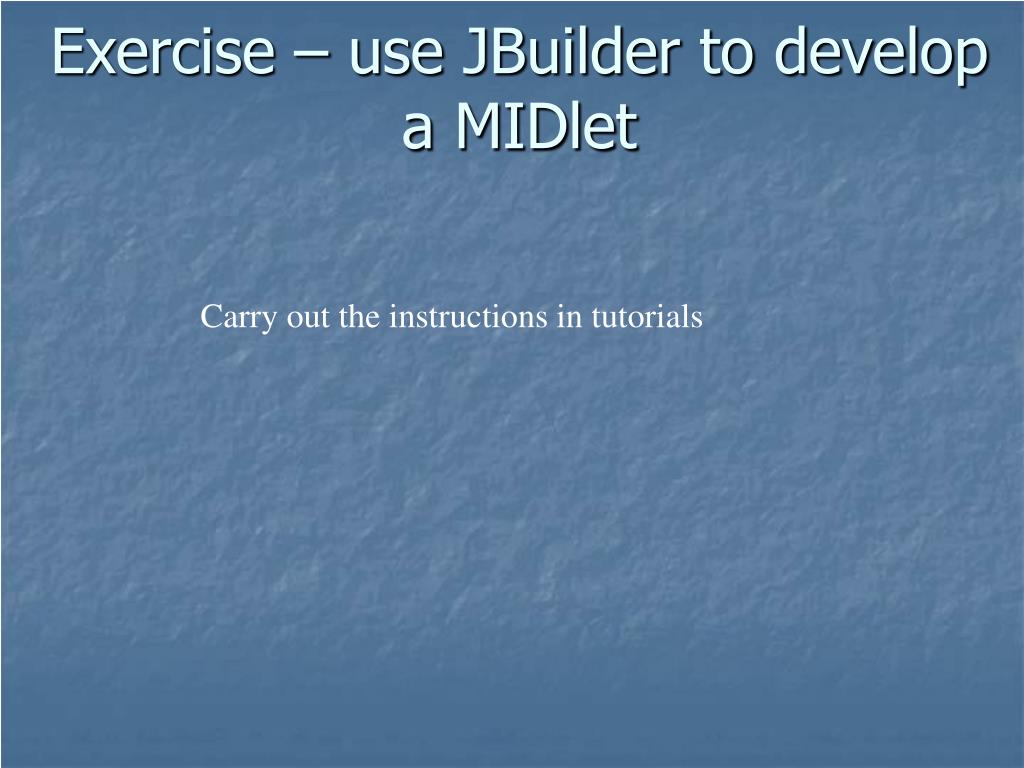 Exercise – use JBuilder to develop a MIDlet

Carry out the instructions in tutorials